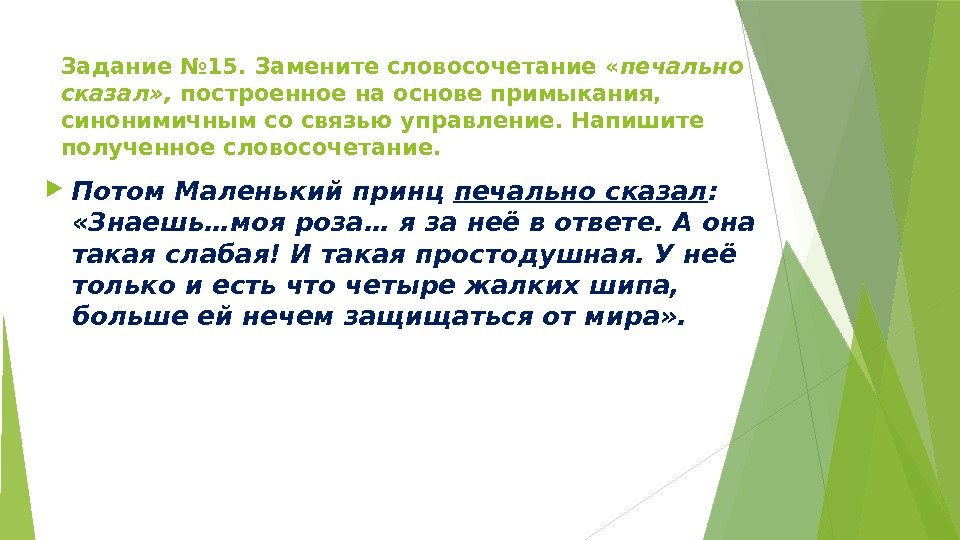 Задание №15. Замените словосочетание «печально сказал», построенное на основе примыкания, синонимичным со связью управление. Напишите полученное словосочетание.

Потом Маленький принц печально сказал: «Знаешь…моя роза… я за неё в ответе. А она такая слабая! И такая простодушная. У неё только и есть что четыре жалких шипа, больше ей нечем защищаться от мира».